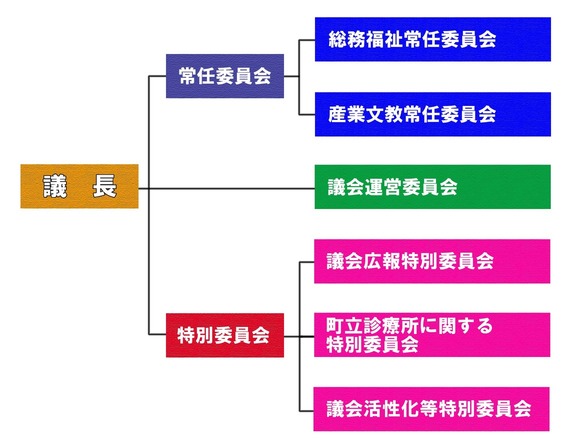 議　長

常任委員会

総務福祉常任委員会

産業文教常任委員会

議会運営委員会

特別委員会

議会広報特別委員会

町立診療所に関する特別委員会

議会活性化等特別委員会